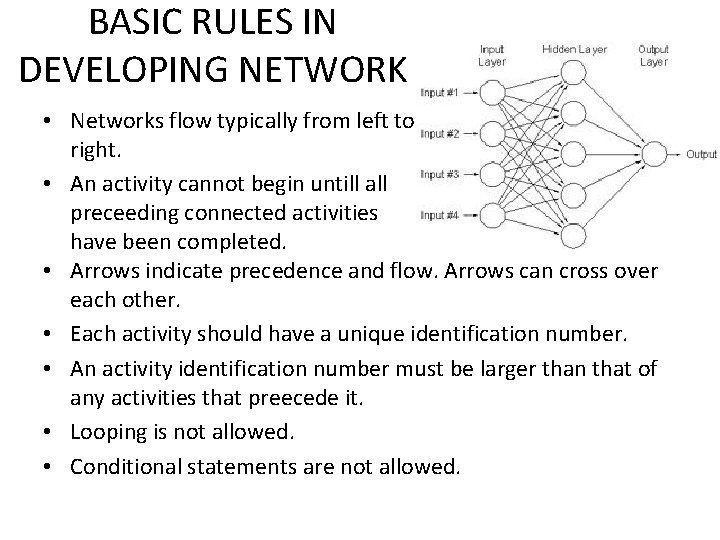 BASIC RULES IN DEVELOPING NETWORK

Input Layer
Hidden Layer
Output Layer
Input #1
Input #2
Input #3
Input #4
Output

• Networks flow typically from left to right.
• An activity cannot begin untill all preceeding connected activities have been completed.
• Arrows indicate precedence and flow. Arrows can cross over each other.
• Each activity should have a unique identification number.
• An activity identification number must be larger than that of any activities that preecede it.
• Looping is not allowed.
• Conditional statements are not allowed.